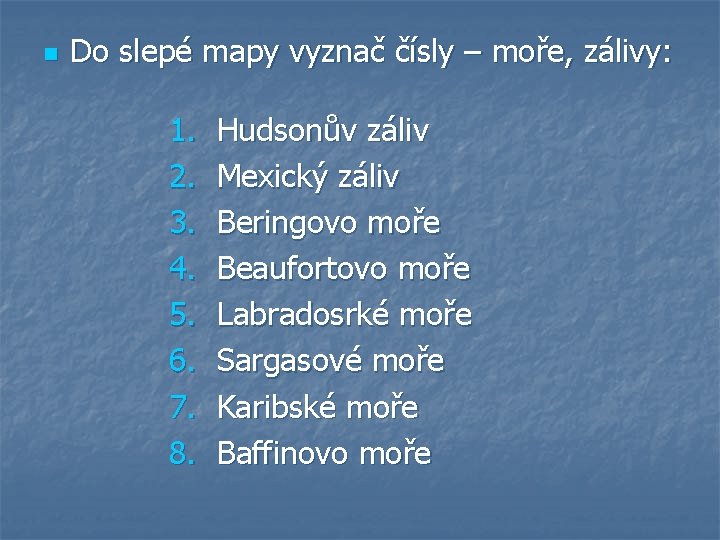 Do slepé mapy vyznač čísly – moře, zálivy:

1. Hudsonův záliv
2. Mexický záliv
3. Beringovo moře
4. Beaufortovo moře
5. Labradosrké moře
6. Sargasové moře
7. Karibské moře
8. Baffinovo moře